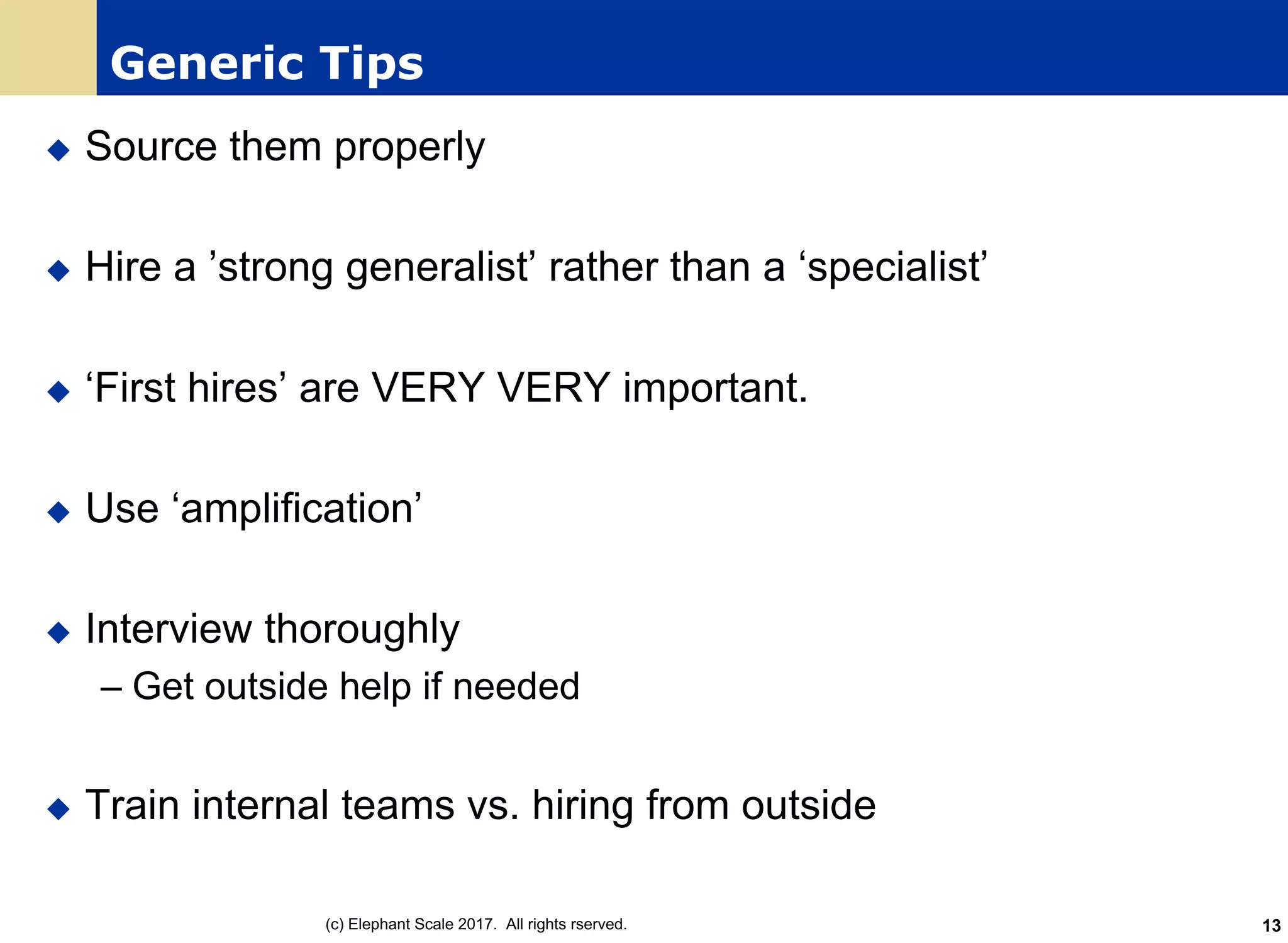 Generic Tips

◆ Source them properly

◆ Hire a ’strong generalist’ rather than a ‘specialist’

◆ ‘First hires’ are VERY VERY important.

◆ Use ‘amplification’

◆ Interview thoroughly
– Get outside help if needed

◆ Train internal teams vs. hiring from outside

(c) Elephant Scale 2017. All rights rserved.

13